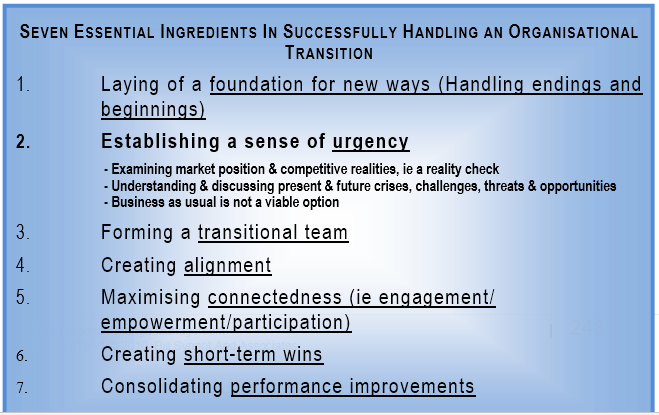 SEVEN ESSENTIAL INGREDIENTS IN SUCCESSFULLY HANDLING AN ORGANISATIONAL TRANSITION

1. Laying of a foundation for new ways (Handling endings and beginnings)

2. Establishing a sense of urgency

- Examining market position & competitive realities, ie a reality check
- Understanding & discussing present & future crises, challenges, threats & opportunities
- Business as usual is not a viable option

3. Forming a transitional team

4. Creating alignment

5. Maximising connectedness (ie engagement/ empowerment/participation)

6. Creating short-term wins

7. Consolidating performance improvements